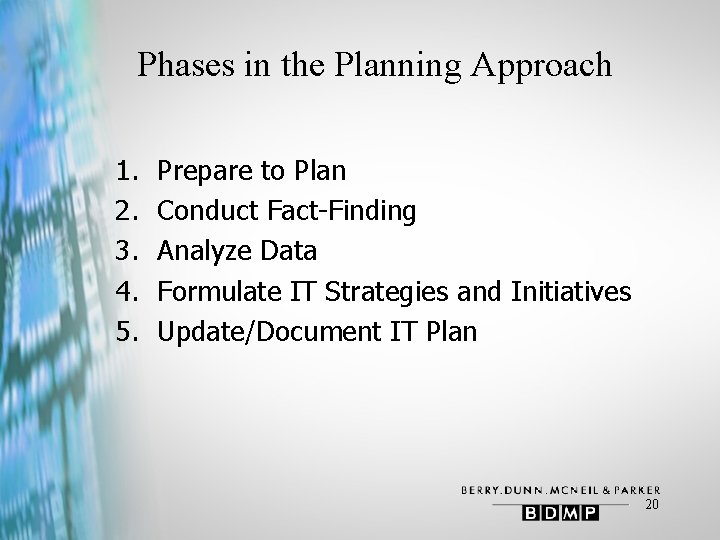 Phases in the Planning Approach

1. Prepare to Plan
2. Conduct Fact-Finding
3. Analyze Data
4. Formulate IT Strategies and Initiatives
5. Update/Document IT Plan

BERRY.DUNN.MCNEIL & PARKER
BDMP
20